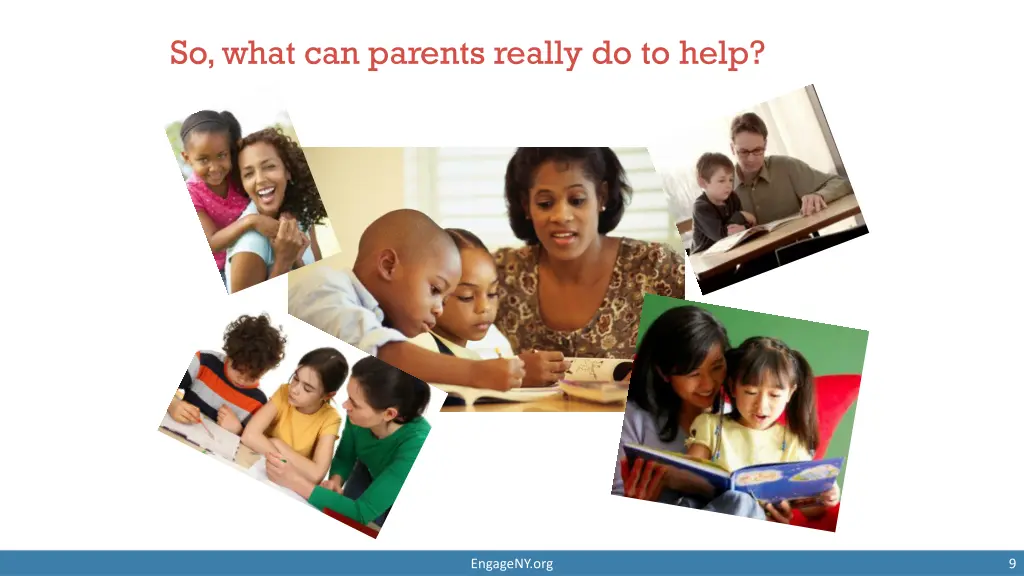 So, what can parents really do to help?

EngageNY.org

9